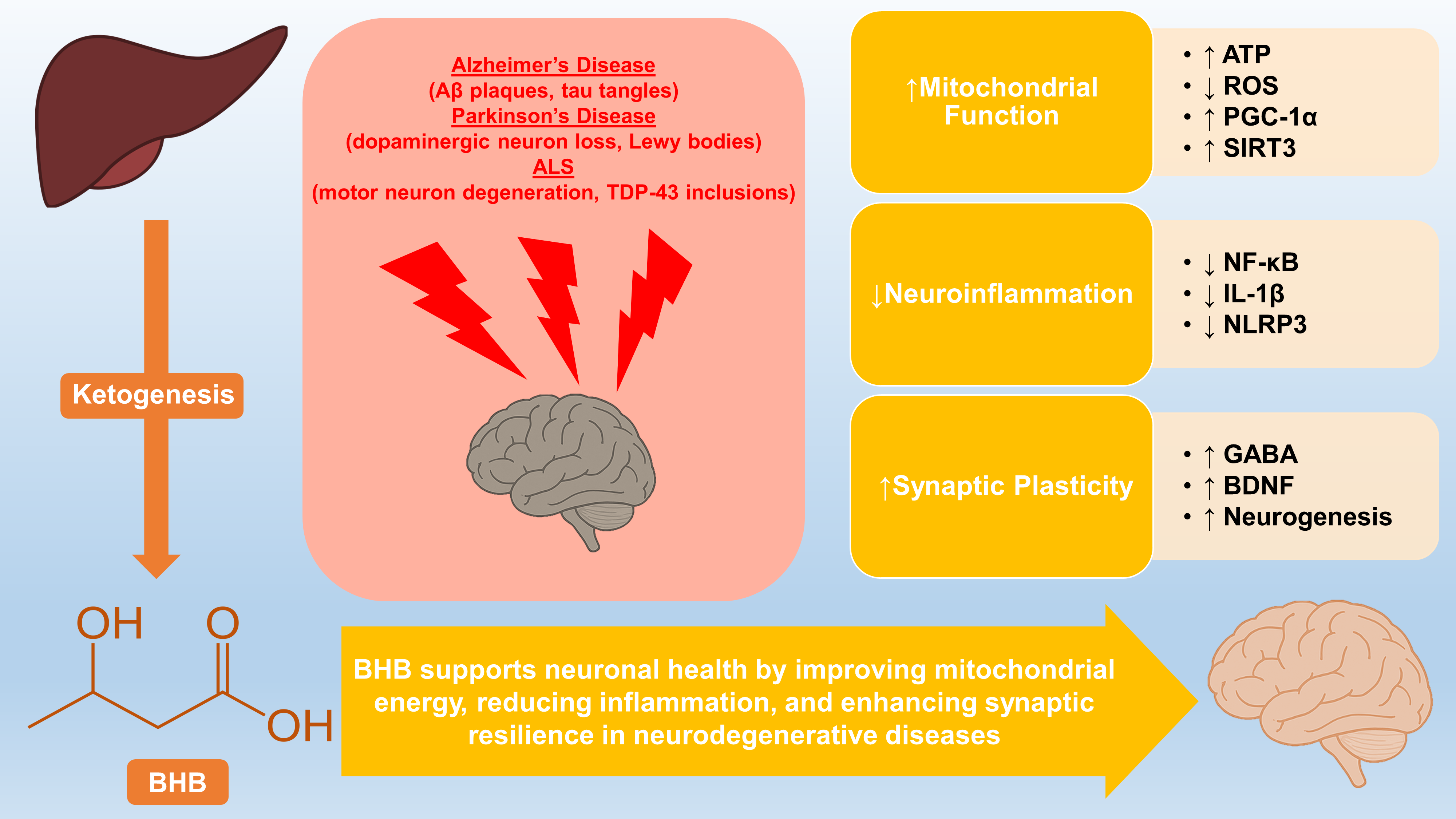 Ketogenesis

OH O

OH

BHB

Alzheimer's Disease
(Aβ plaques, tau tangles)
Parkinson's Disease
(dopaminergic neuron loss, Lewy bodies)
ALS
(motor neuron degeneration, TDP-43 inclusions)

↑Mitochondrial Function

• ↑ ATP
• ↓ ROS
• ↑ PGC-1α
• ↑ SIRT3

↓Neuroinflammation

• ↓ NF-κB
• ↓ IL-1β
• ↓ NLRP3

↑Synaptic Plasticity

• ↑ GABA
• ↑ BDNF
• ↑ Neurogenesis

BHB supports neuronal health by improving mitochondrial energy, reducing inflammation, and enhancing synaptic resilience in neurodegenerative diseases